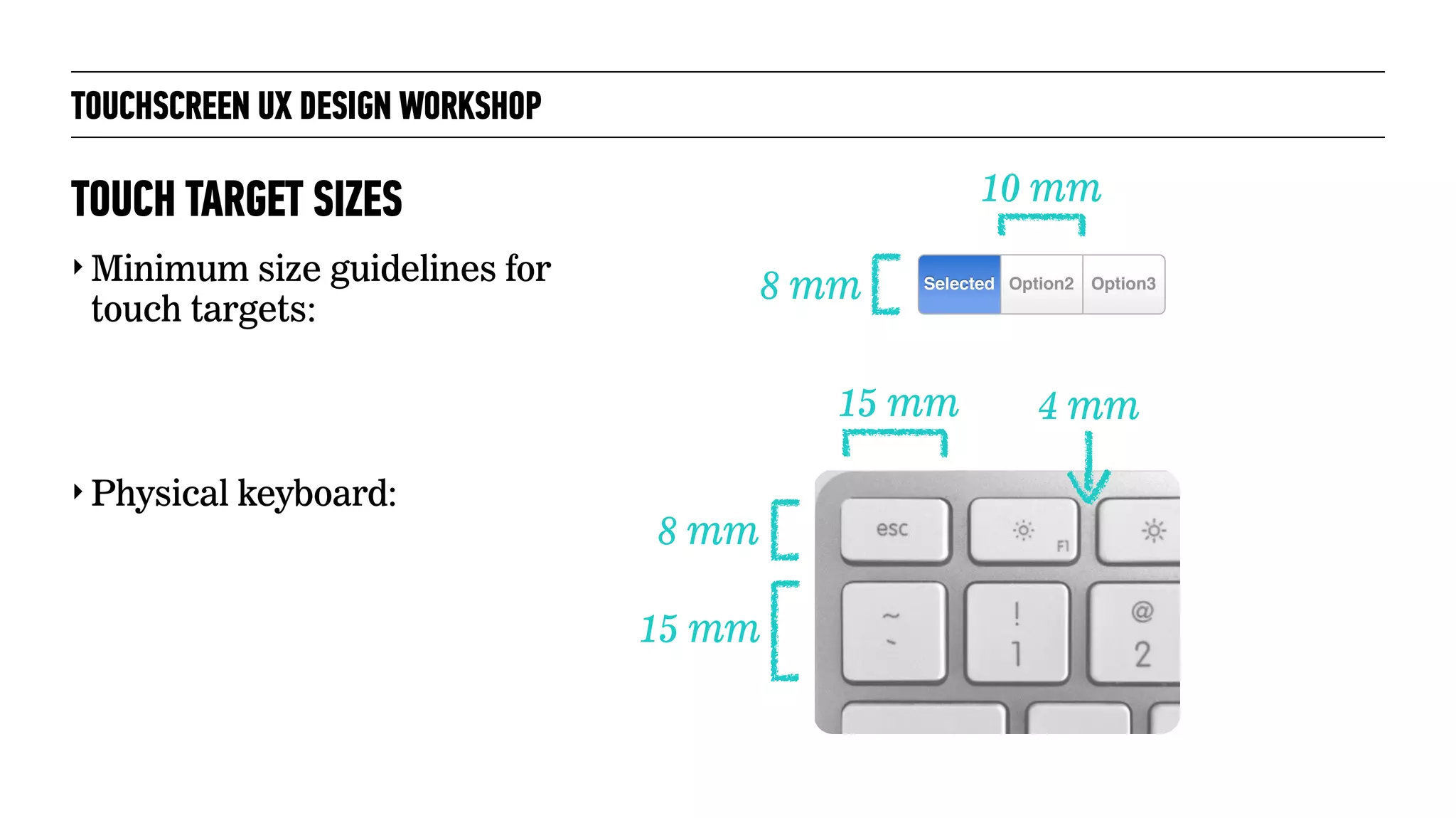 TOUCHSCREEN UX DESIGN WORKSHOP

TOUCH TARGET SIZES

‣ Minimum size guidelines for touch targets:

10 mm

8 mm

Selected Option2 Option3

‣ Physical keyboard:

15 mm

4 mm

8 mm

15 mm

esc

F1

~
`

!
1

@
2